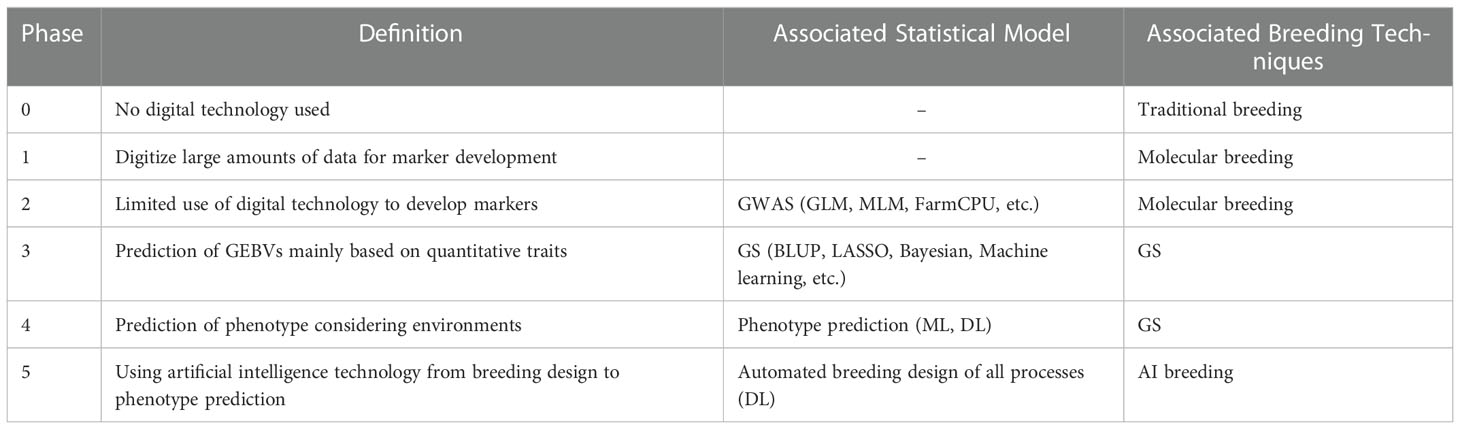 | Phase | Definition | Associated Statistical Model | Associated Breeding Techniques |
|---|---|---|---|
| 0 | No digital technology used | – | Traditional breeding |
| 1 | Digitize large amounts of data for marker development | – | Molecular breeding |
| 2 | Limited use of digital technology to develop markers | GWAS (GLM, MLM, FarmCPU, etc.) | Molecular breeding |
| 3 | Prediction of GEBVs mainly based on quantitative traits | GS (BLUP, LASSO, Bayesian, Machine learning, etc.) | GS |
| 4 | Prediction of phenotype considering environments | Phenotype prediction (ML, DL) | GS |
| 5 | Using artificial intelligence technology from breeding design to phenotype prediction | Automated breeding design of all processes (DL) | AI breeding |